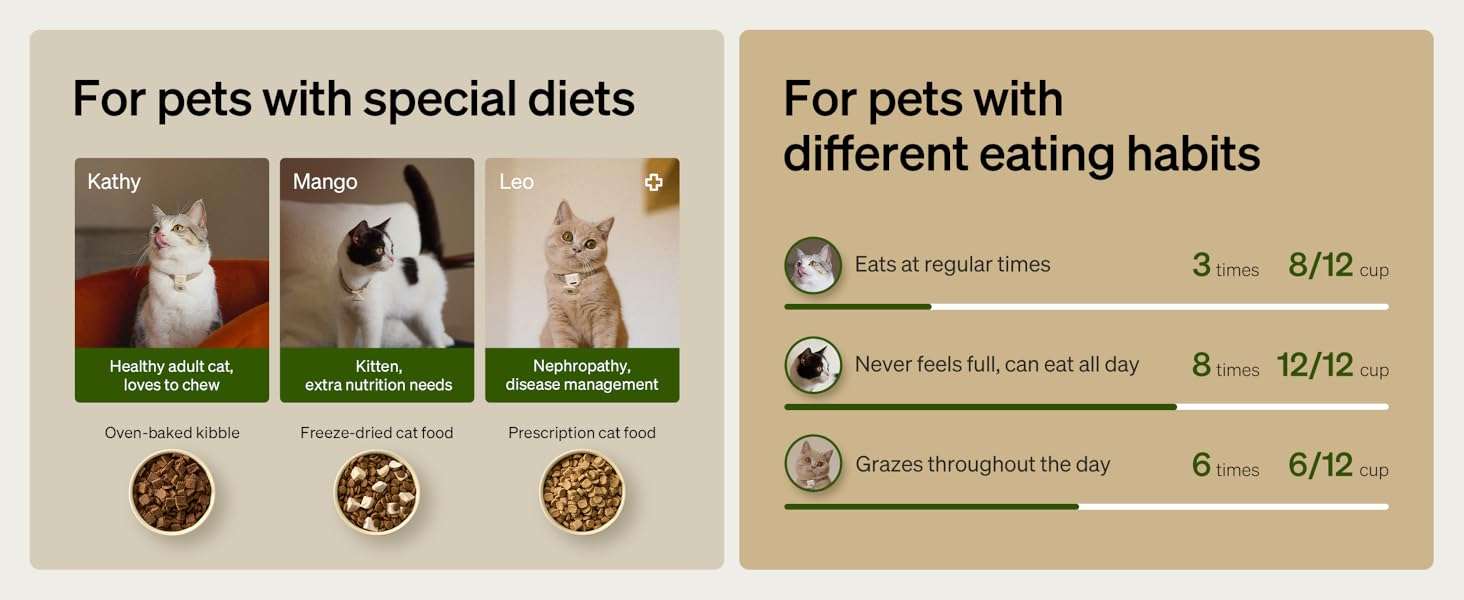 For pets with special diets

Kathy

Healthy adult cat, loves to chew

Oven-baked kibble

Mango

Kitten, extra nutrition needs

Freeze-dried cat food

Leo

Nephropathy, disease management

Prescription cat food

For pets with different eating habits

Eats at regular times 3 times 8/12 cup

Never feels full, can eat all day 8 times 12/12 cup

Grazes throughout the day 6 times 6/12 cup